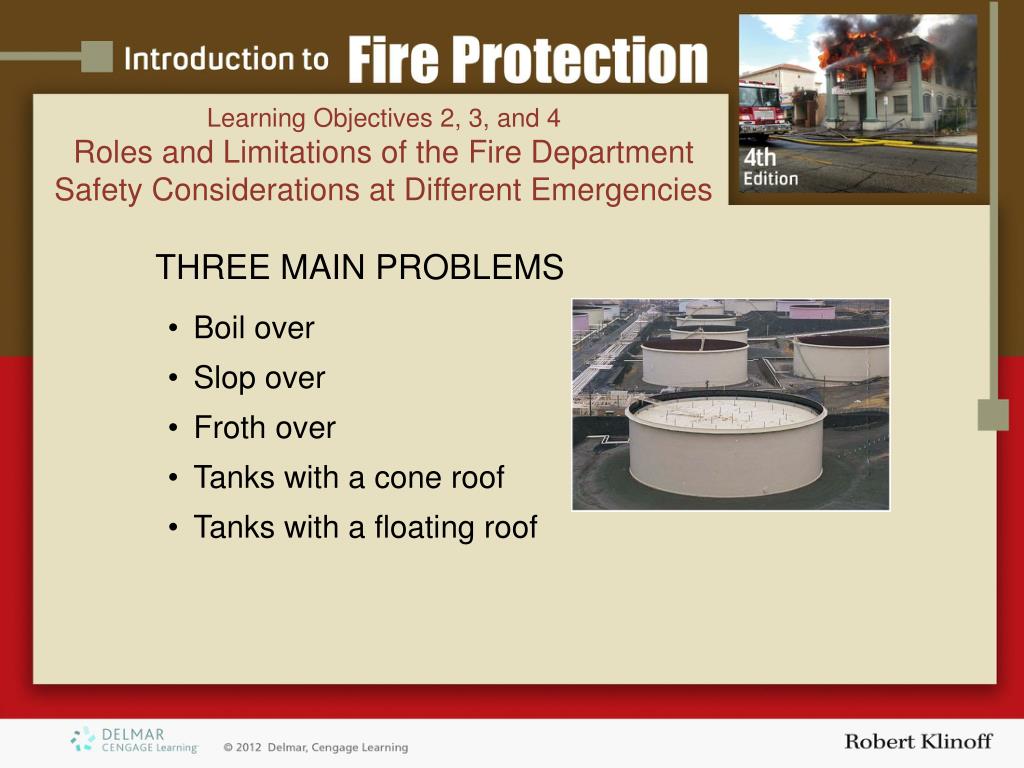 Introduction to Fire Protection

4th Edition

Learning Objectives 2, 3, and 4
Roles and Limitations of the Fire Department
Safety Considerations at Different Emergencies

THREE MAIN PROBLEMS

• Boil over
• Slop over
• Froth over
• Tanks with a cone roof
• Tanks with a floating roof

DELMAR CENGAGE Learning © 2012 Delmar, Cengage Learning

Robert Klinoff